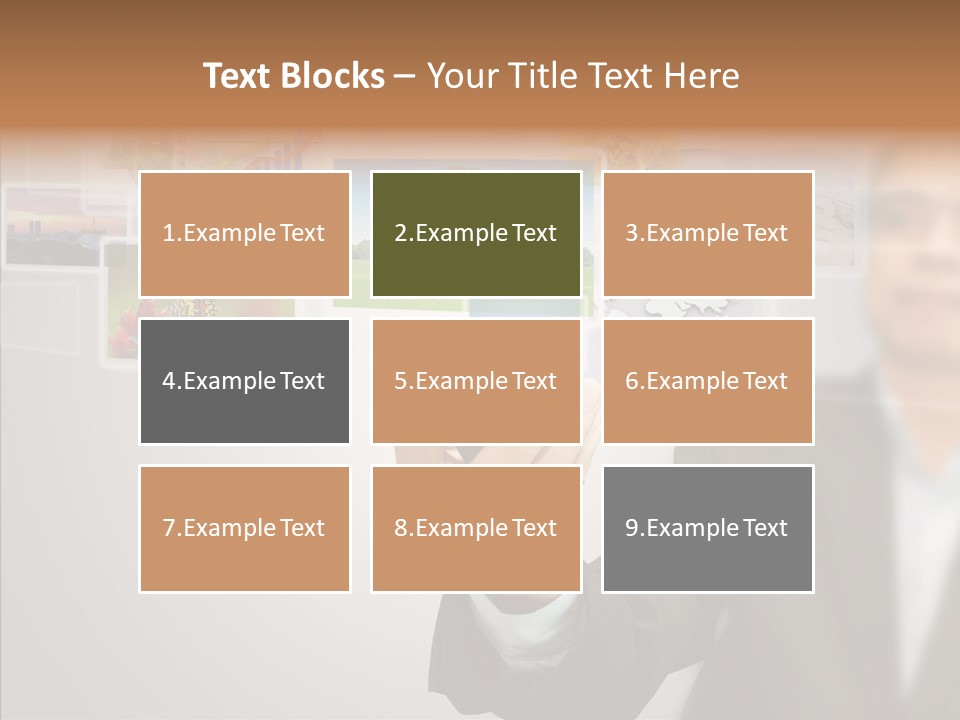 Text Blocks – Your Title Text Here

1.Example Text

2.Example Text

3.Example Text

4.Example Text

5.Example Text

6.Example Text

7.Example Text

8.Example Text

9.Example Text